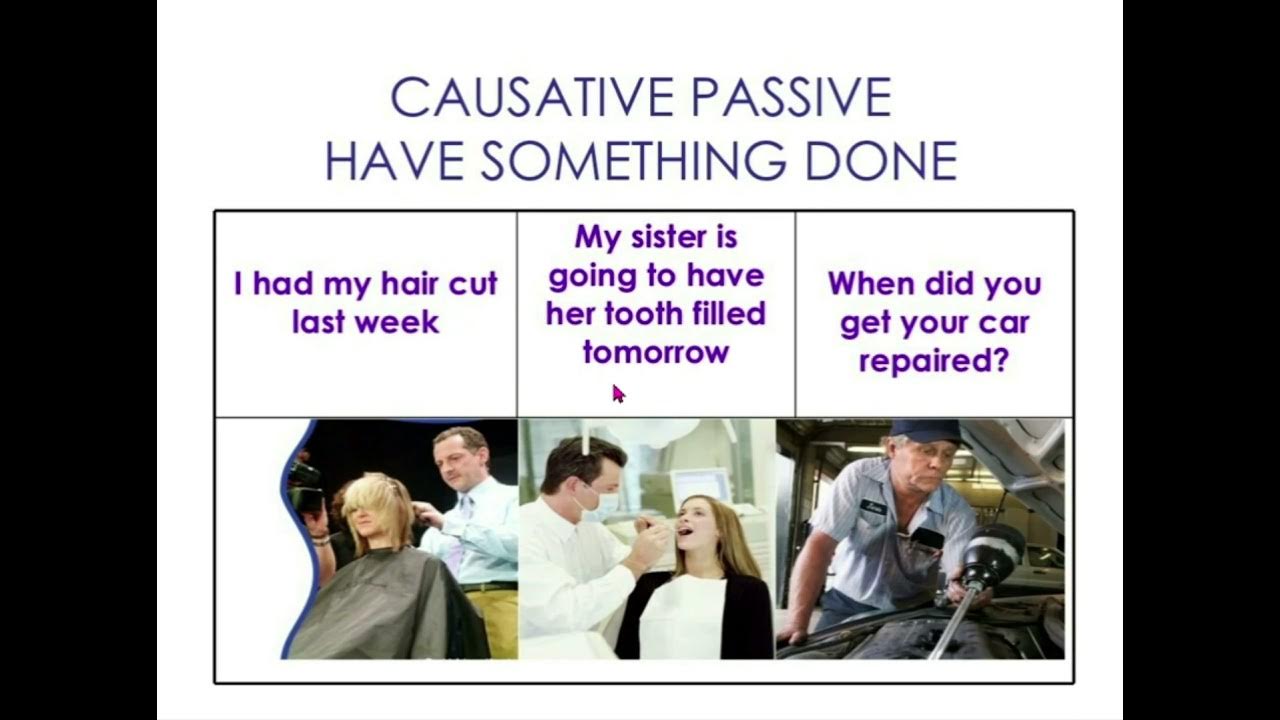 CAUSATIVE PASSIVE
HAVE SOMETHING DONE

| I had my hair cut last week | My sister is going to have her tooth filled tomorrow | When did you get your car repaired? |
|---|---|---|
| | | |